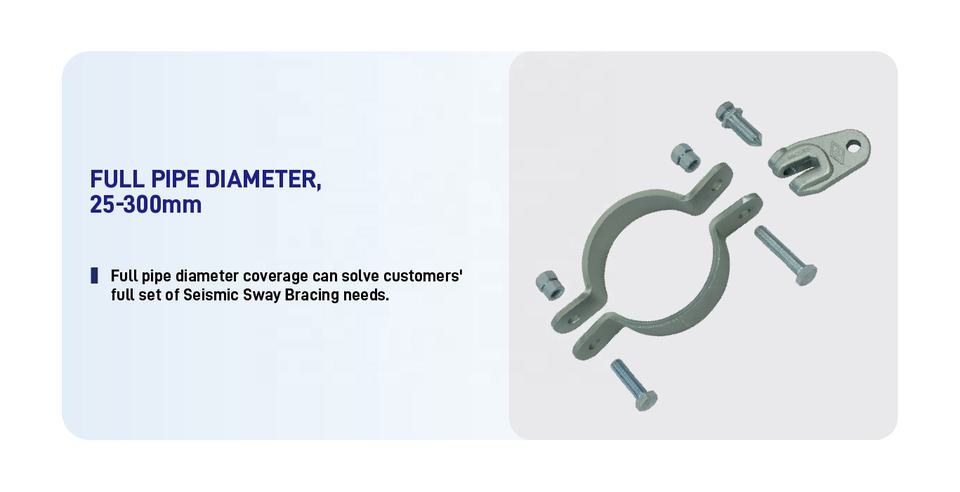 FULL PIPE DIAMETER, 25-300mm

Full pipe diameter coverage can solve customers' full set of Seismic Sway Bracing needs.